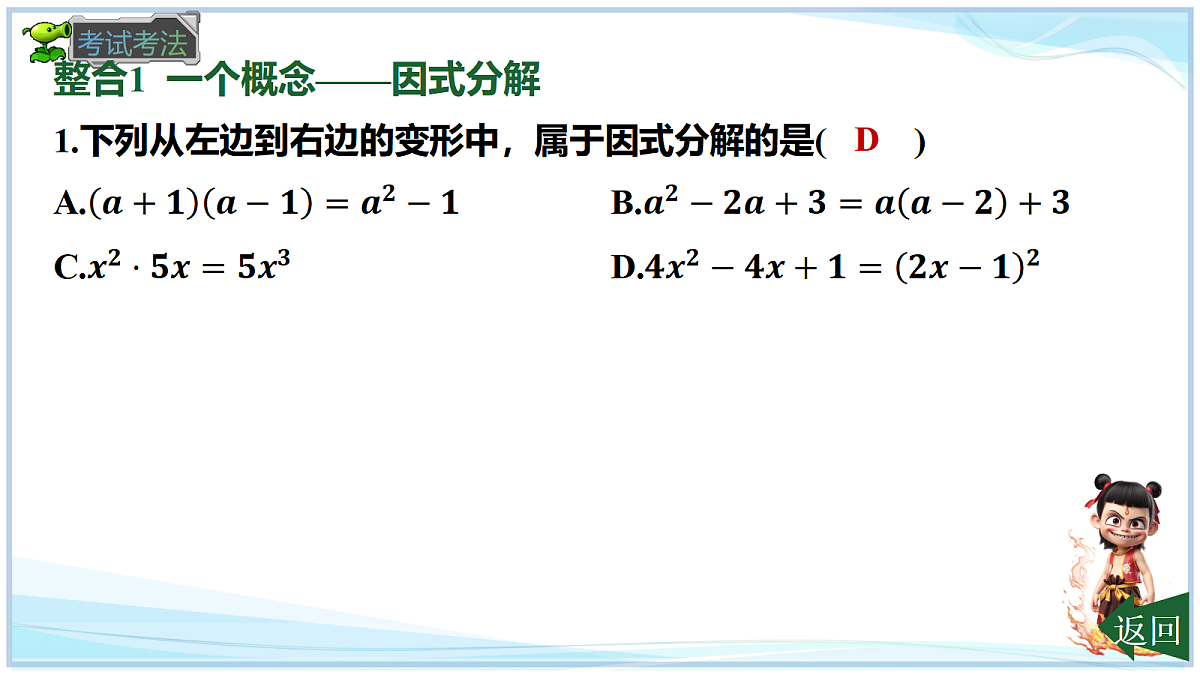 考试考法

整合1 一个概念——因式分解

1.下列从左边到右边的变形中，属于因式分解的是( D )

A.$(a+1)(a-1)=a^2-1$

B.$a^2-2a+3=a(a-2)+3$

C.$x^2\cdot 5x=5x^3$

D.$4x^2-4x+1=(2x-1)^2$

返回